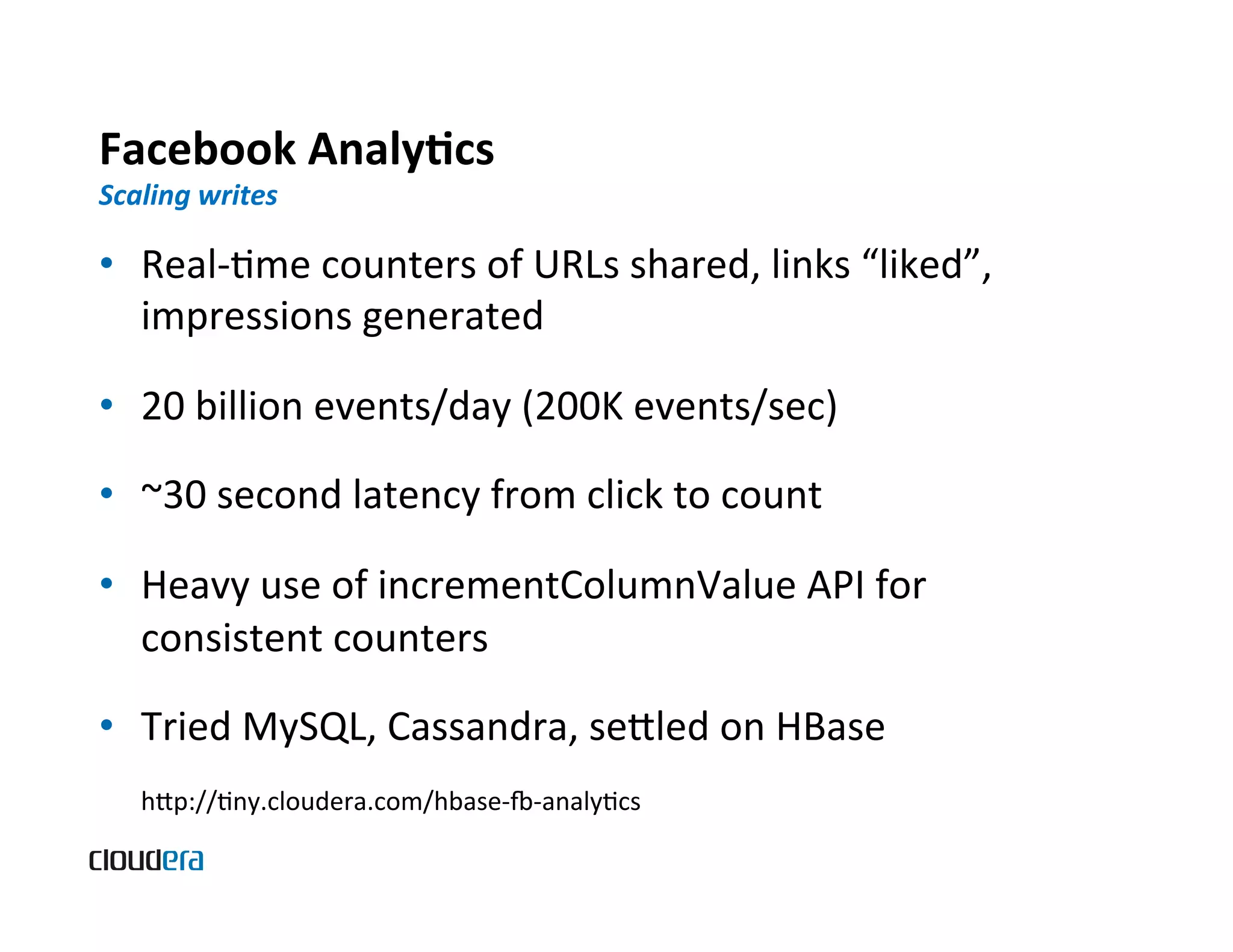 Facebook Analytics
Scaling writes

• Real-time counters of URLs shared, links “liked”, impressions generated

• 20 billion events/day (200K events/sec)

• ~30 second latency from click to count

• Heavy use of incrementColumnValue API for consistent counters

• Tried MySQL, Cassandra, settled on HBase

http://tiny.cloudera.com/hbase-fb-analytics

cloudera